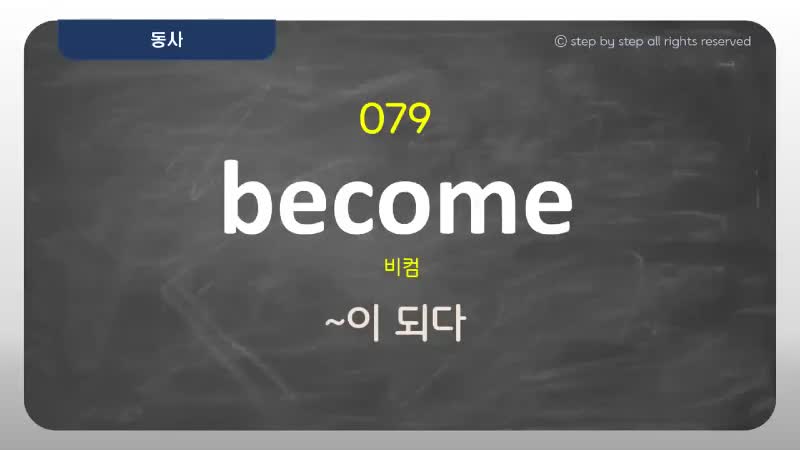 동사

© step by step all rights reserved

079

become

비컴

~이 되다